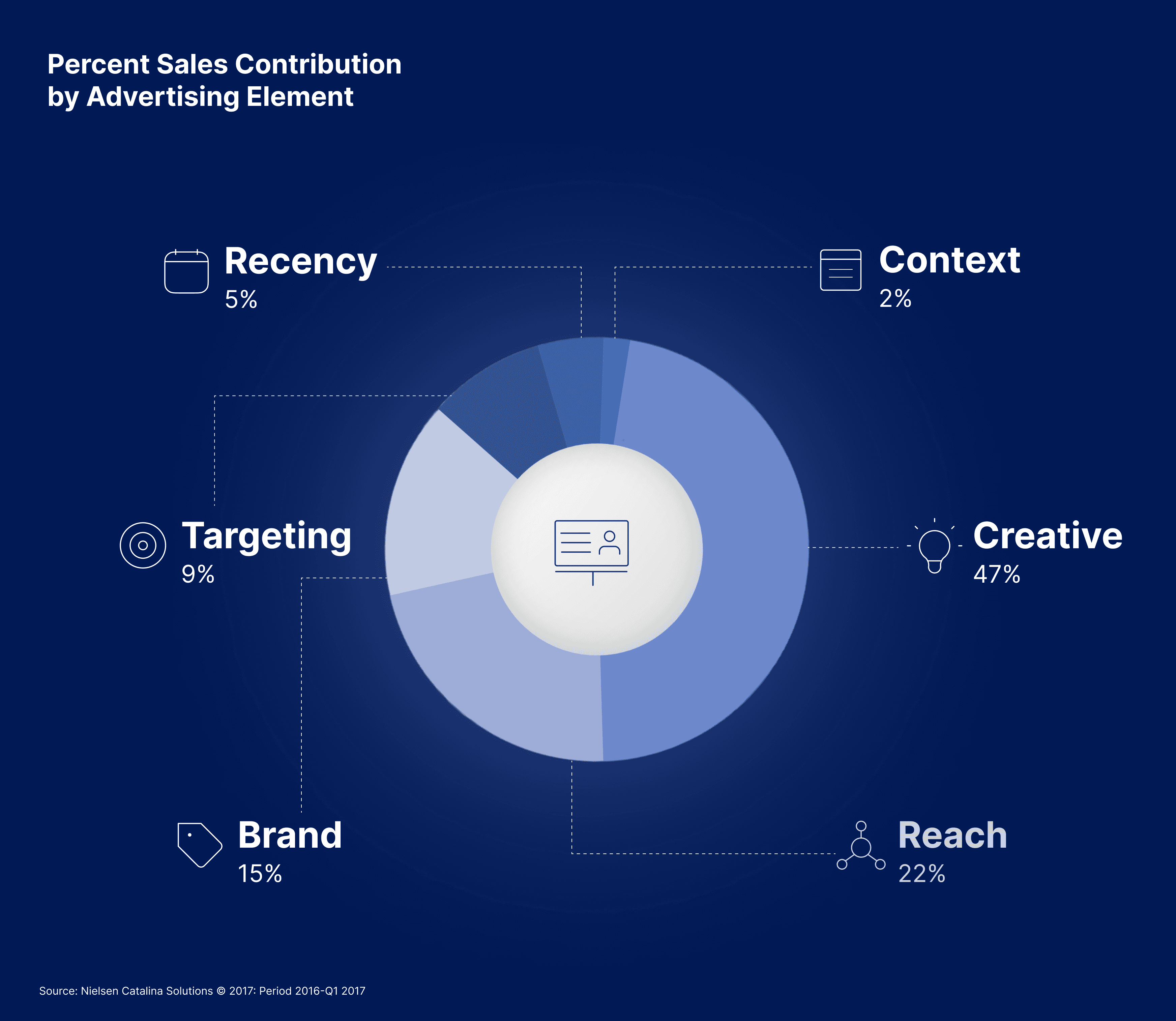 Percent Sales Contribution by Advertising Element

Recency
5%

Context
2%

Targeting
9%

Creative
47%

Brand
15%

Reach
22%

Source: Nielsen Catalina Solutions © 2017: Period 2016-Q1 2017